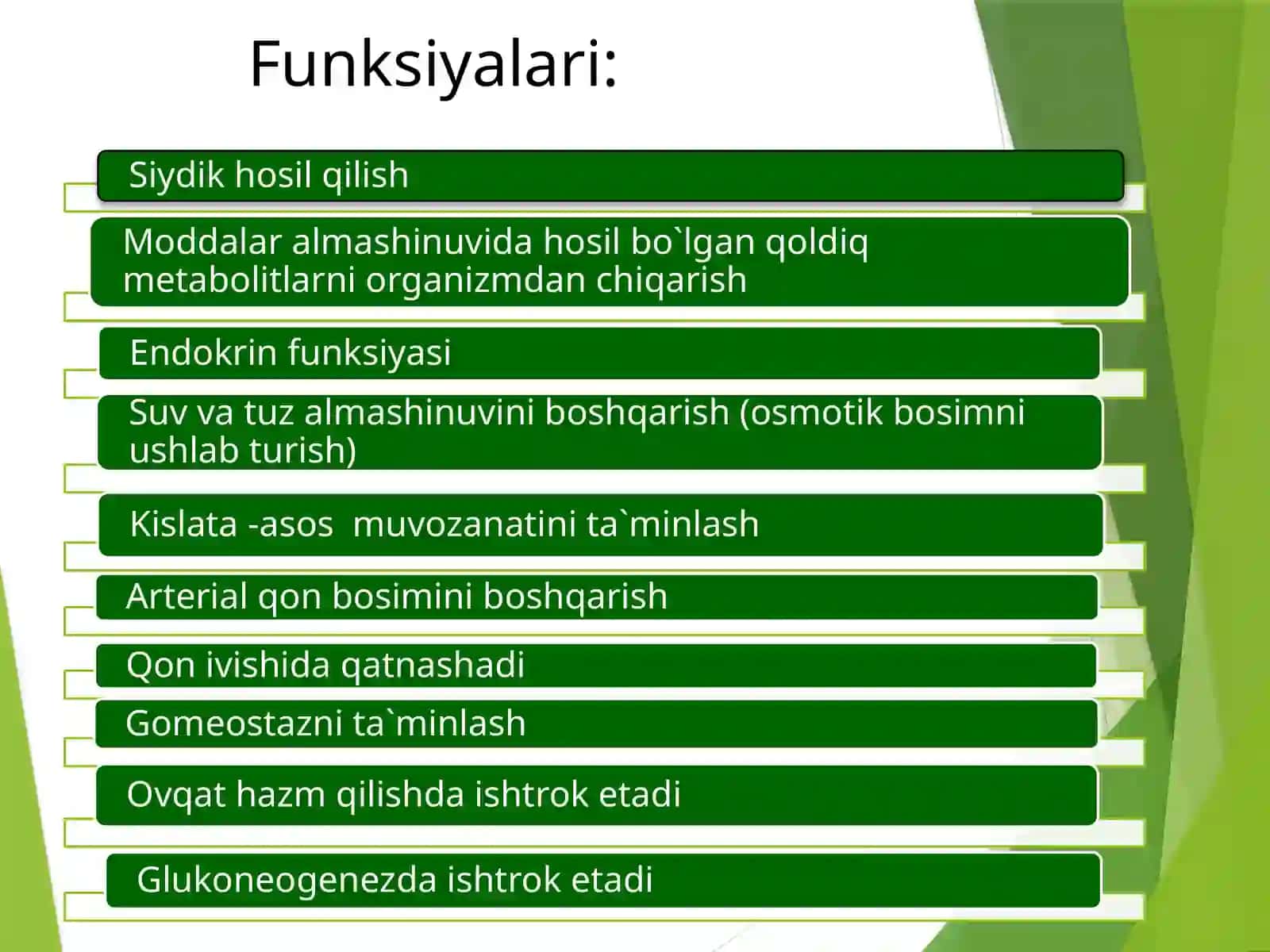 Funksiyalari:

Siydik hosil qilish

Moddalar almashinuvida hosil bo`lgan qoldiq metabolitlarni organizmdan chiqarish

Endokrin funksiyasi

Suv va tuz almashinuvini boshqarish (osmotik bosimni ushlab turish)

Kislata -asos  muvozanatini ta`minlash

Arterial qon bosimini boshqarish

Qon ivishida qatnashadi

Gomeostazni ta`minlash

Ovqat hazm qilishda ishtrok etadi

Glukoneogenezda ishtrok etadi